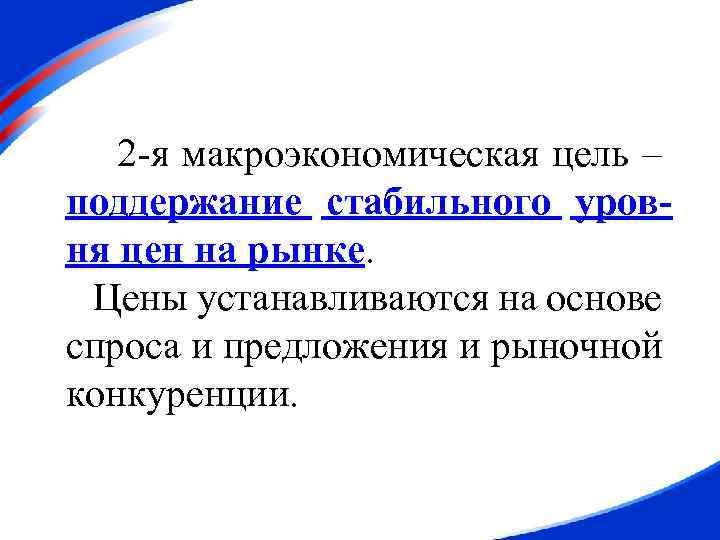 2-я макроэкономическая цель – поддержание стабильного уровня цен на рынке.

Цены устанавливаются на основе спроса и предложения и рыночной конкуренции.